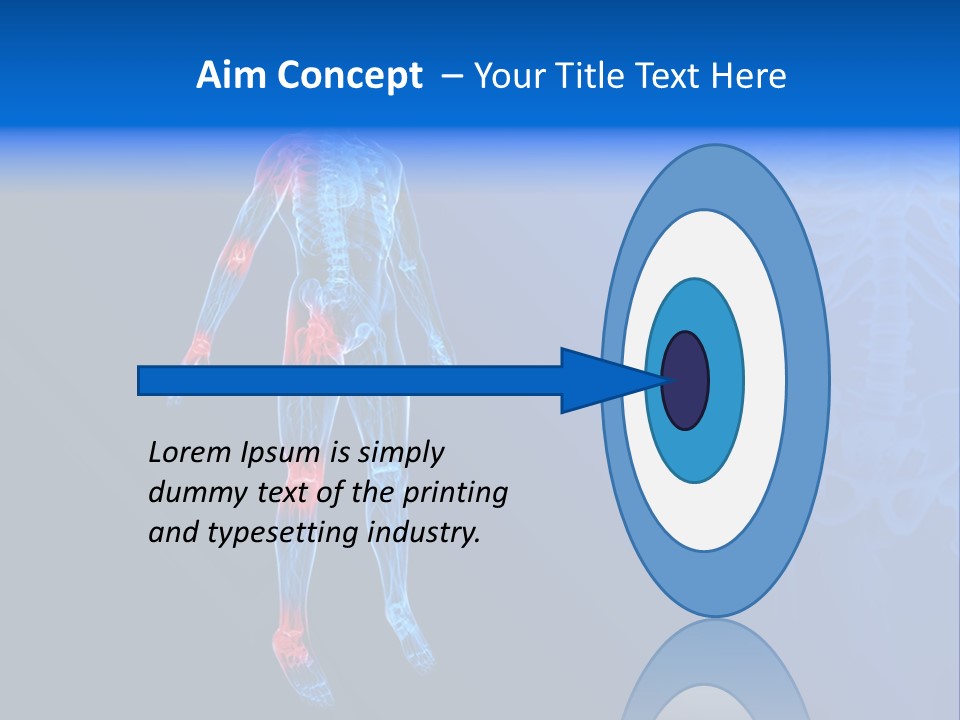 Aim Concept – Your Title Text Here

Lorem Ipsum is simply dummy text of the printing and typesetting industry.